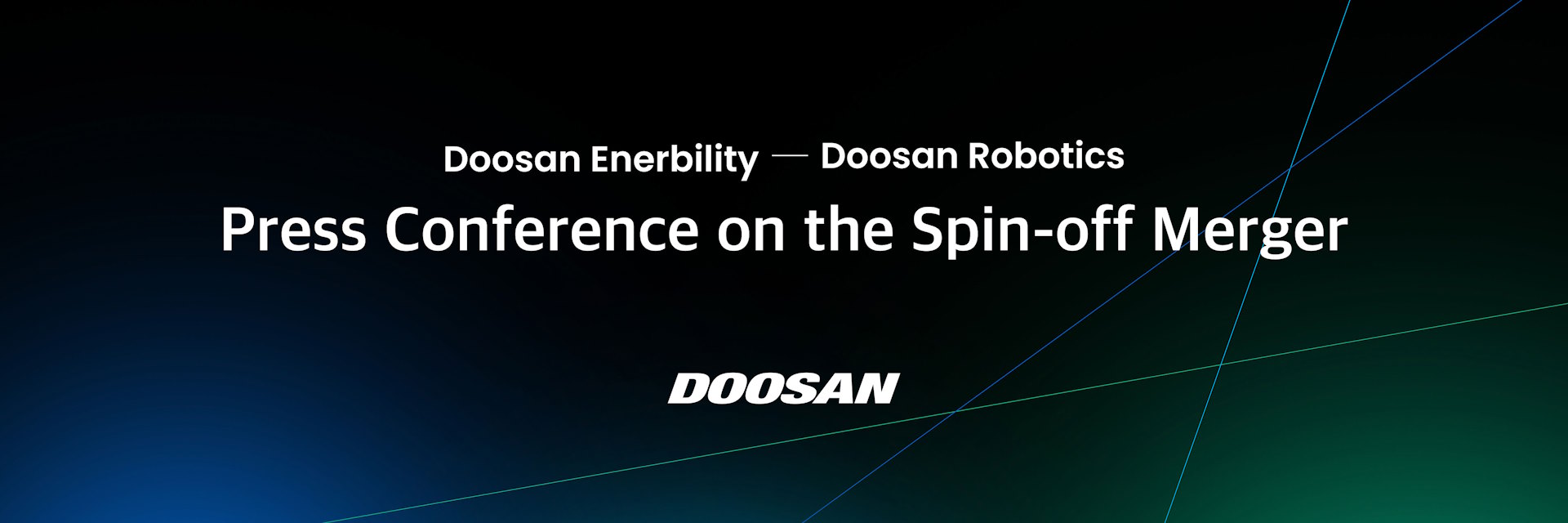 Doosan Enerbility — Doosan Robotics
Press Conference on the Spin-off Merger

DOOSAN